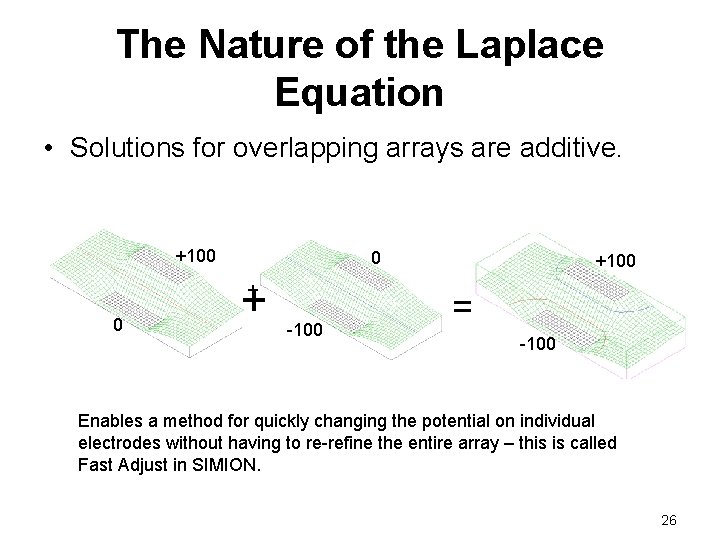 The Nature of the Laplace Equation

• Solutions for overlapping arrays are additive.

+100

0

+

0

-100

=

+100

-100

Enables a method for quickly changing the potential on individual electrodes without having to re-refine the entire array – this is called Fast Adjust in SIMION.

26